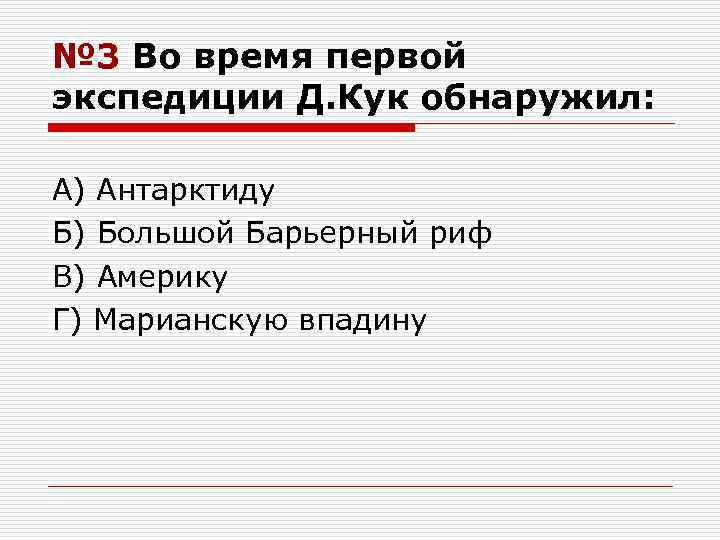 №3 Во время первой экспедиции Д.Кук обнаружил:

А) Антарктиду
Б) Большой Барьерный риф
В) Америку
Г) Марианскую впадину